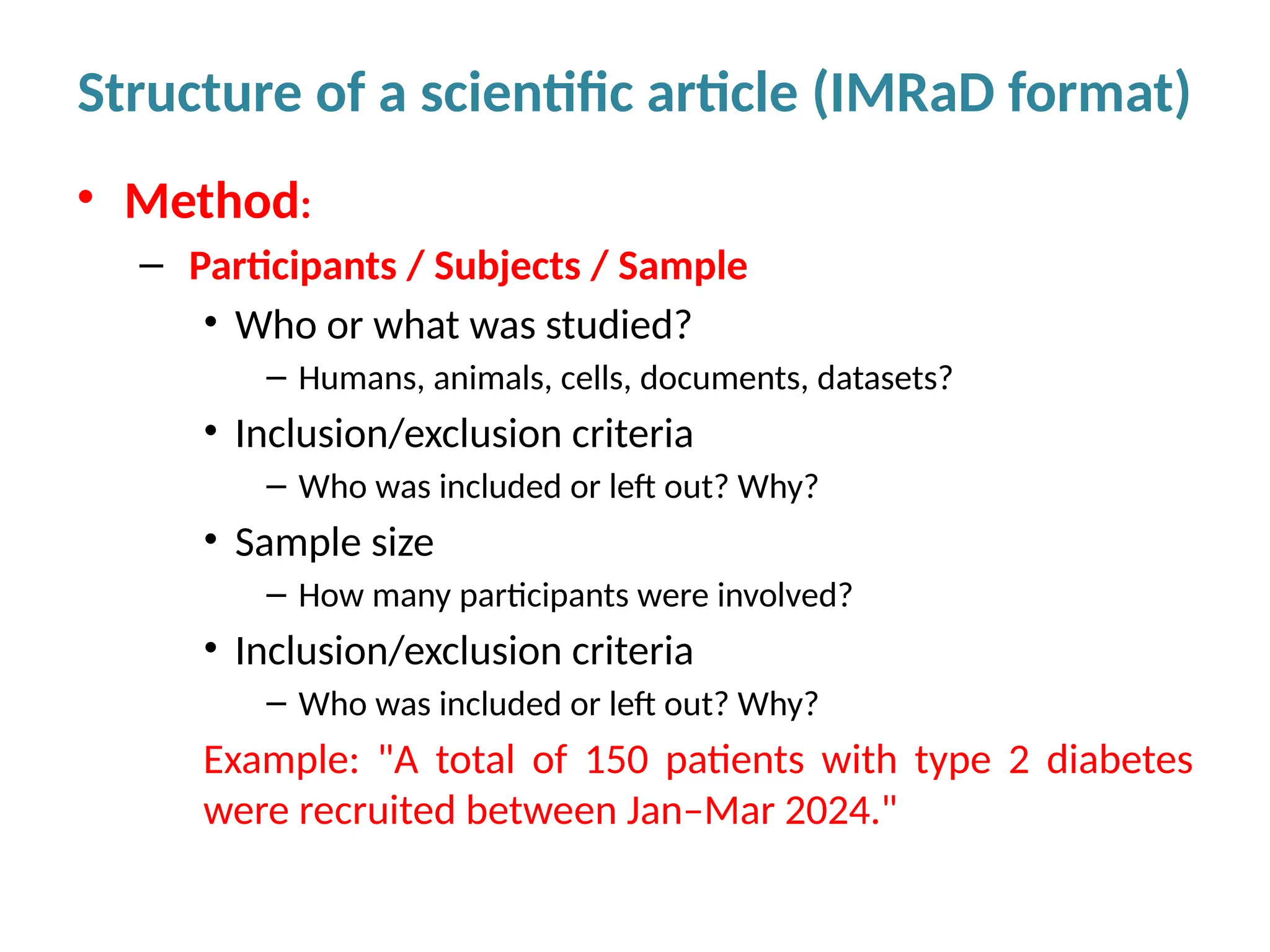 Structure of a scientific article (IMRaD format)

• Method:

– Participants / Subjects / Sample

• Who or what was studied?

– Humans, animals, cells, documents, datasets?

• Inclusion/exclusion criteria

– Who was included or left out? Why?

• Sample size

– How many participants were involved?

• Inclusion/exclusion criteria

– Who was included or left out? Why?

Example: "A total of 150 patients with type 2 diabetes were recruited between Jan–Mar 2024."